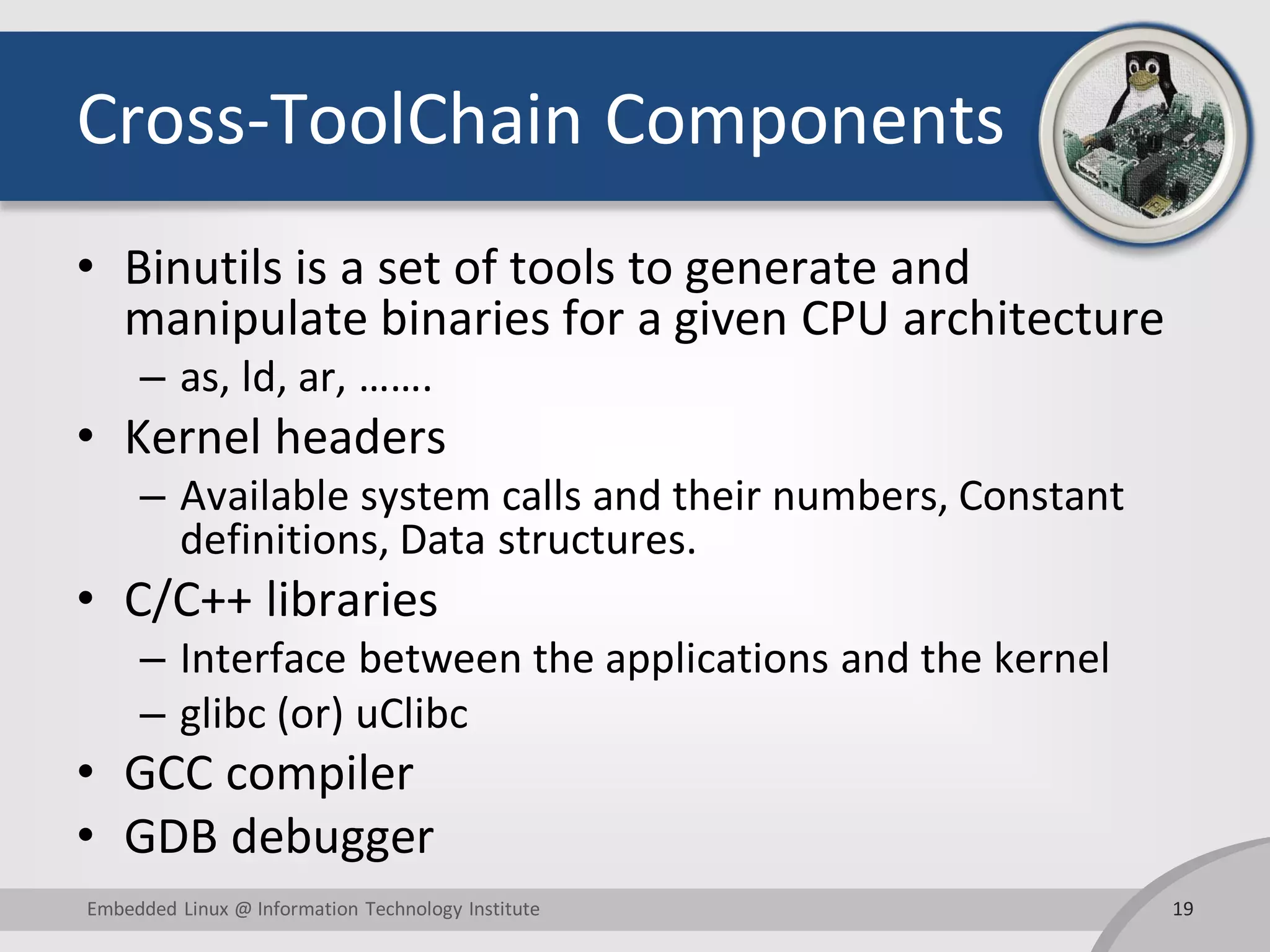 Cross-ToolChain Components

• Binutils is a set of tools to generate and manipulate binaries for a given CPU architecture
  – as, ld, ar, …….
• Kernel headers
  – Available system calls and their numbers, Constant definitions, Data structures.
• C/C++ libraries
  – Interface between the applications and the kernel
  – glibc (or) uClibc
• GCC compiler
• GDB debugger

Embedded Linux @ Information Technology Institute

19